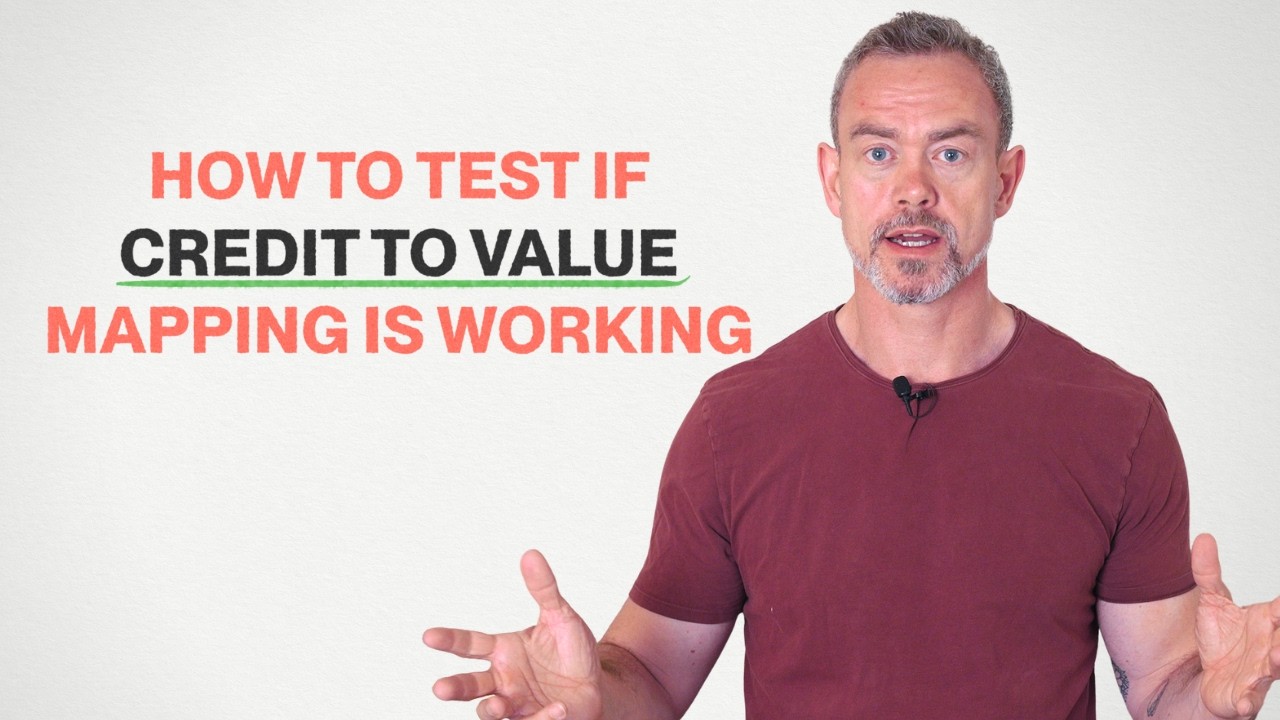 HOW TO TEST IF
CREDIT TO VALUE
MAPPING IS WORKING